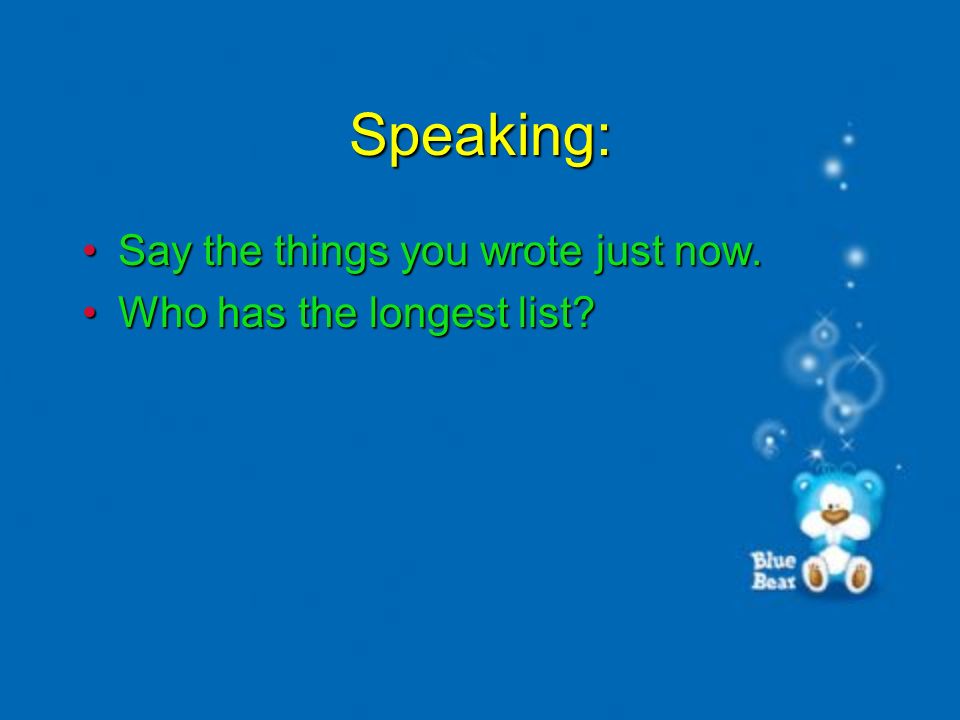 Speaking:

• Say the things you wrote just now.
• Who has the longest list?

Blue Bear